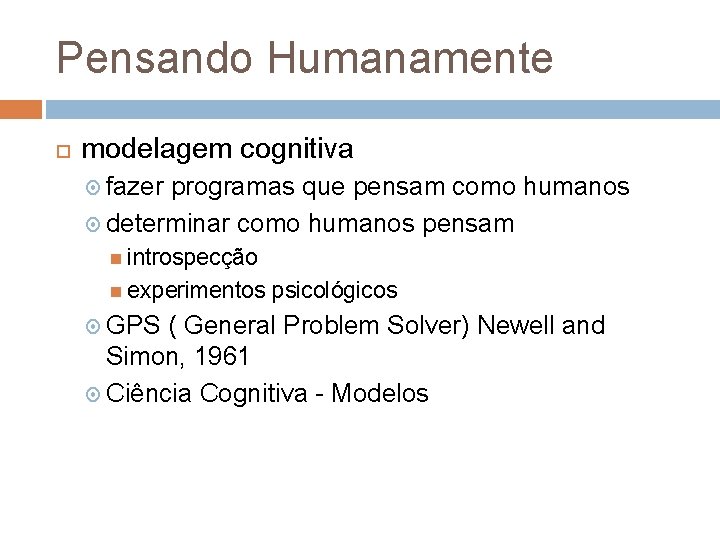 Pensando Humanamente

modelagem cognitiva

fazer programas que pensam como humanos

determinar como humanos pensam

introspecção

experimentos psicológicos

GPS ( General Problem Solver) Newell and Simon, 1961

Ciência Cognitiva - Modelos